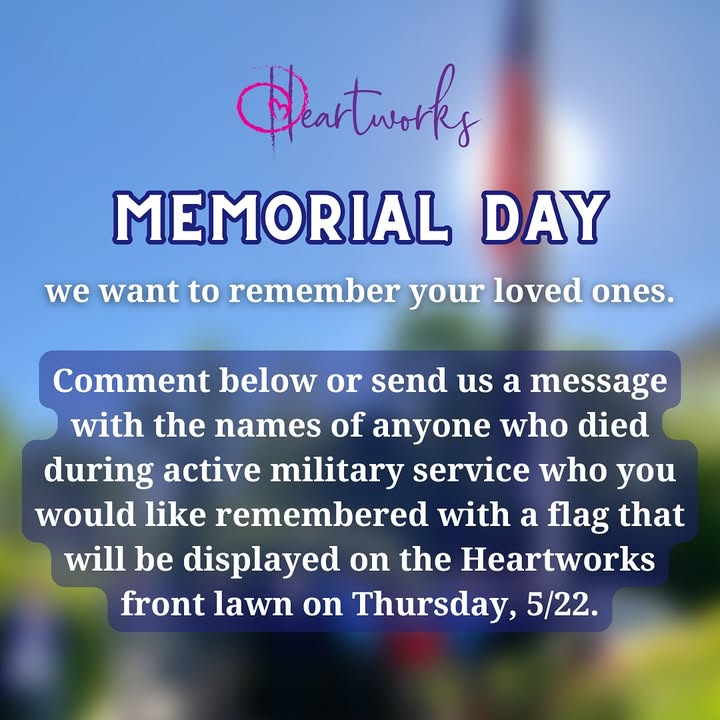 Heartworks

MEMORIAL DAY

we want to remember your loved ones.

Comment below or send us a message with the names of anyone who died during active military service who you would like remembered with a flag that will be displayed on the Heartworks front lawn on Thursday, 5/22.